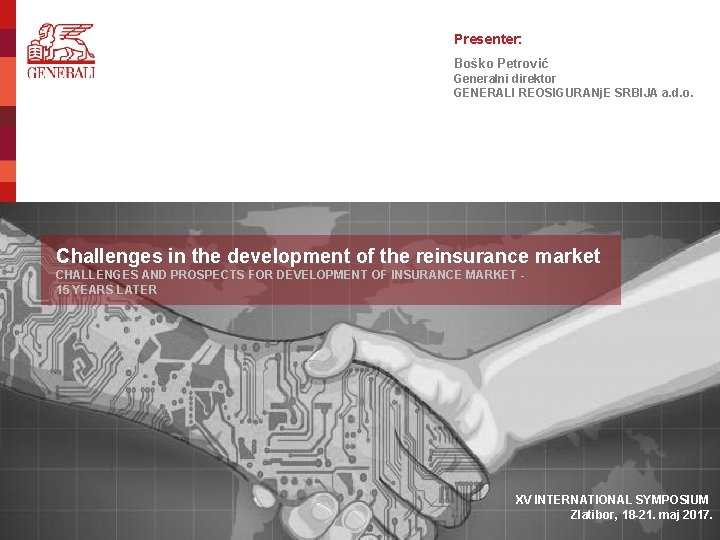 GENERALI

Presenter:

Boško Petrović
Generalni direktor
GENERALI REOSIGURANjE SRBIJA a.d.o.

Challenges in the development of the reinsurance market
CHALLENGES AND PROSPECTS FOR DEVELOPMENT OF INSURANCE MARKET - 15 YEARS LATER

XV INTERNATIONAL SYMPOSIUM
Zlatibor, 18-21. maj 2017.